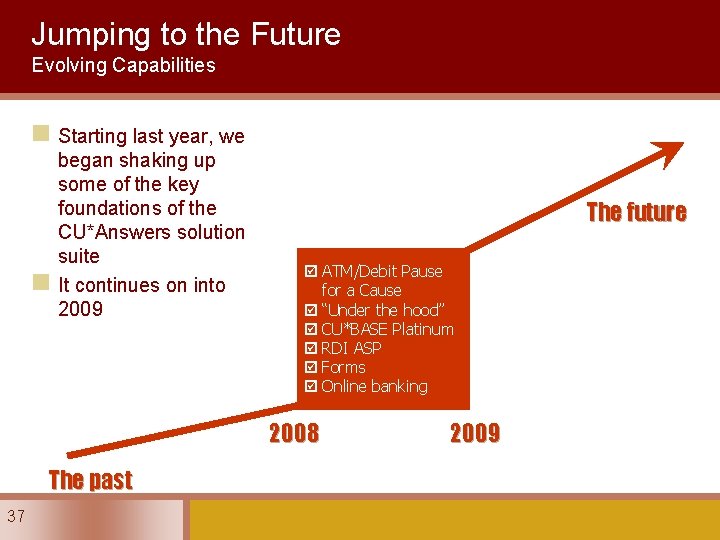 Jumping to the Future
Evolving Capabilities

Starting last year, we began shaking up some of the key foundations of the CU*Answers solution suite

It continues on into 2009

☑ ATM/Debit Pause for a Cause
☑ "Under the hood"
☑ CU*BASE Platinum
☑ RDI ASP
☑ Forms
☑ Online banking

The future

2008

2009

The past

37